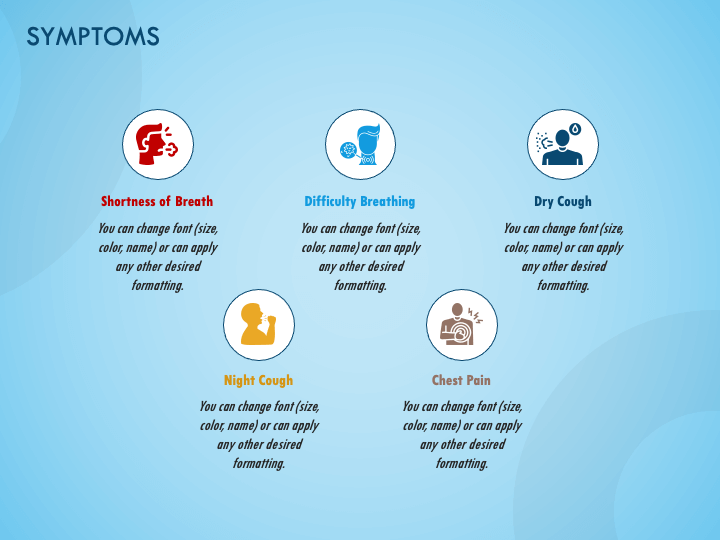 SYMPTOMS

Shortness of Breath

You can change font (size, color, name) or can apply any other desired formatting.

Difficulty Breathing

You can change font (size, color, name) or can apply any other desired formatting.

Dry Cough

You can change font (size, color, name) or can apply any other desired formatting.

Night Cough

You can change font (size, color, name) or can apply any other desired formatting.

Chest Pain

You can change font (size, color, name) or can apply any other desired formatting.